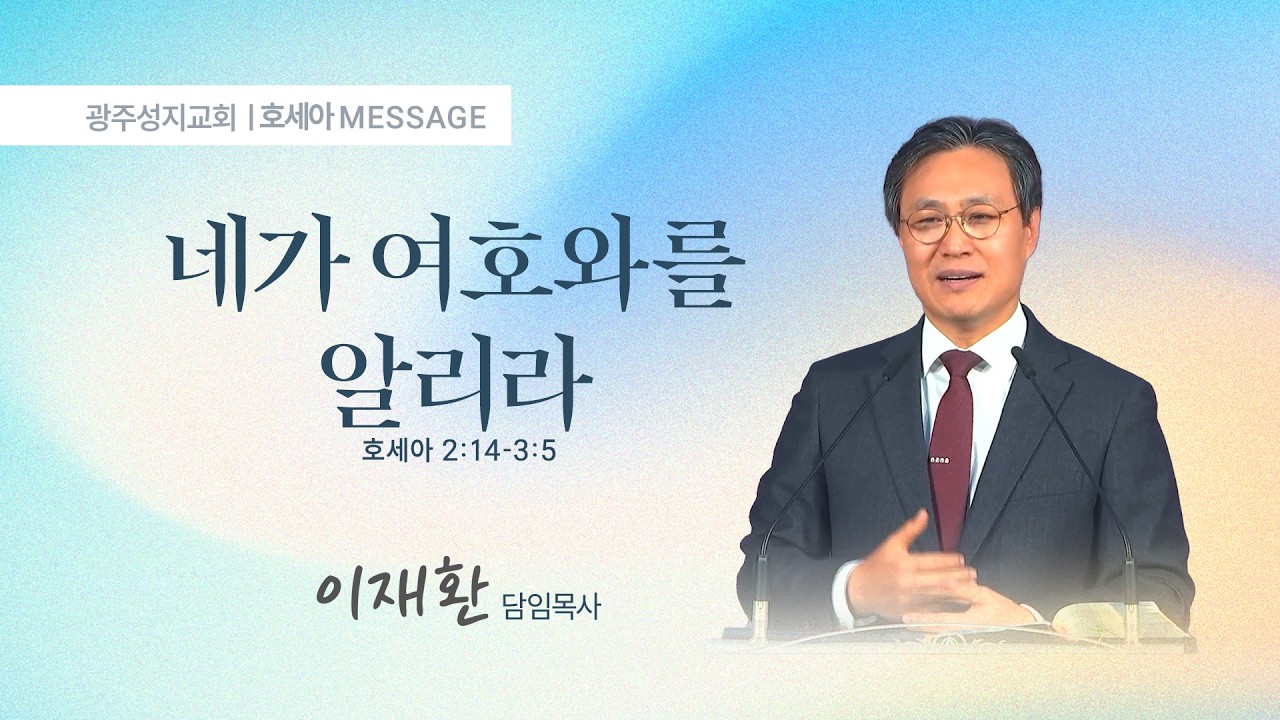 광주성지교회 | 호세아 MESSAGE

네가 여호와를 알리라

호세아 2:14-3:5

이재환 담임목사